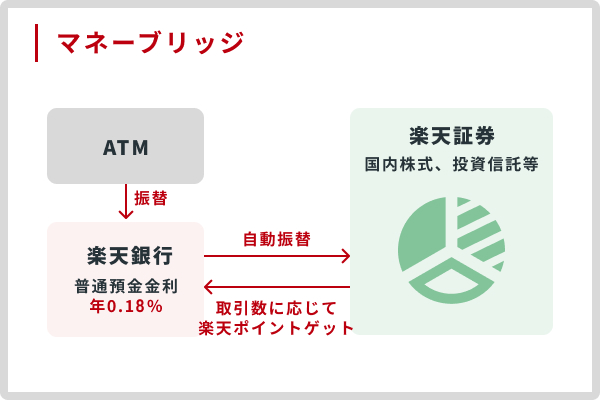 マネーブリッジ

ATM

振替

楽天銀行
普通預金金利
年0.18%

自動振替

取引数に応じて
楽天ポイントゲット

楽天証券
国内株式、投資信託等